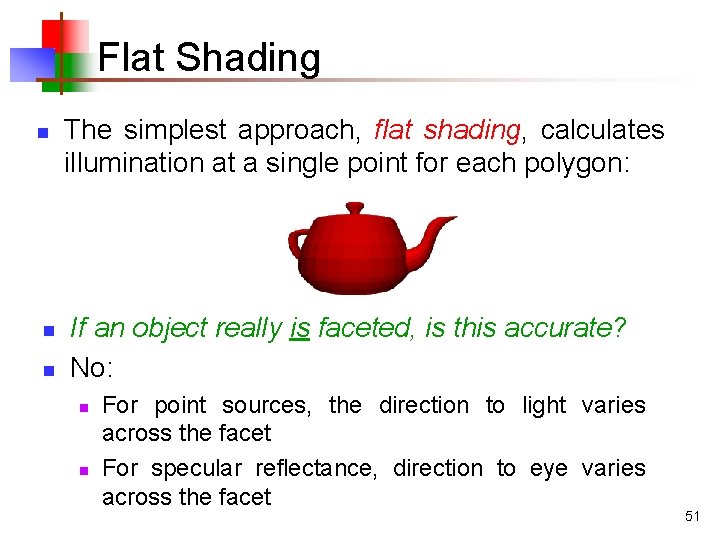 Flat Shading

The simplest approach, flat shading, calculates illumination at a single point for each polygon:

If an object really is faceted, is this accurate?

No:

For point sources, the direction to light varies across the facet

For specular reflectance, direction to eye varies across the facet

51